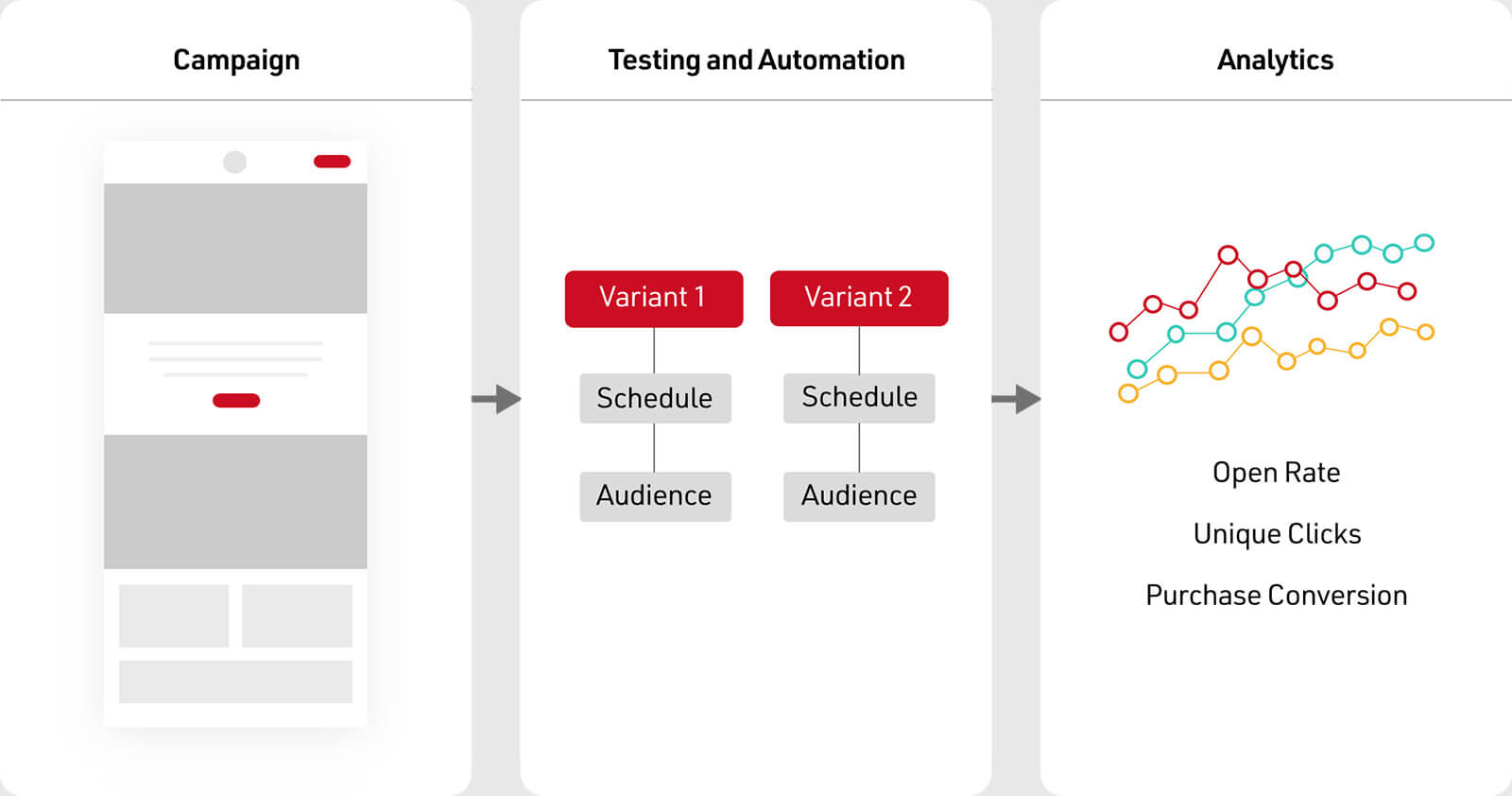 Campaign

Testing and Automation

Variant 1

Schedule

Audience

Variant 2

Schedule

Audience

Analytics

Open Rate

Unique Clicks

Purchase Conversion